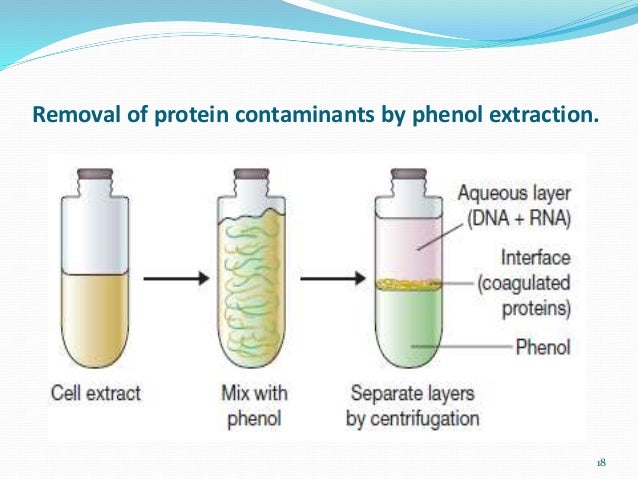 Removal of protein contaminants by phenol extraction.

Aqueous layer (DNA + RNA)

Interface (coagulated proteins)

Phenol

Cell extract

Mix with phenol

Separate layers by centrifugation

18